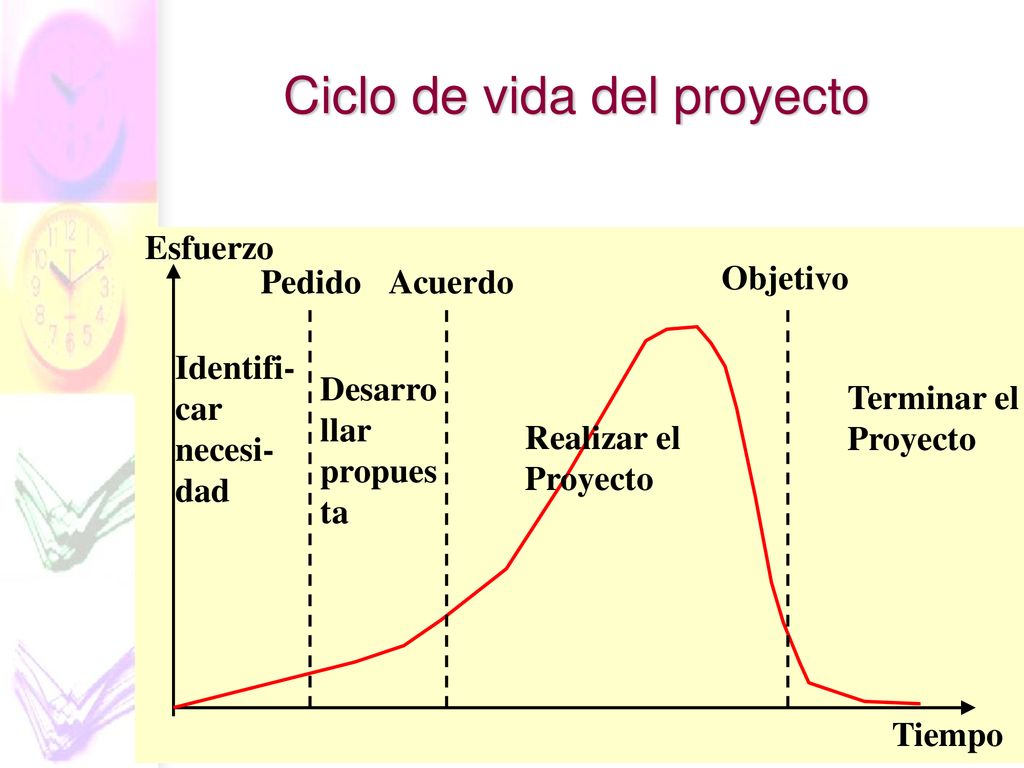 Ciclo de vida del proyecto

Esfuerzo

Pedido Acuerdo Objetivo

Identificar necesidad

Desarrollar propuesta

Realizar el Proyecto

Terminar el Proyecto

Tiempo